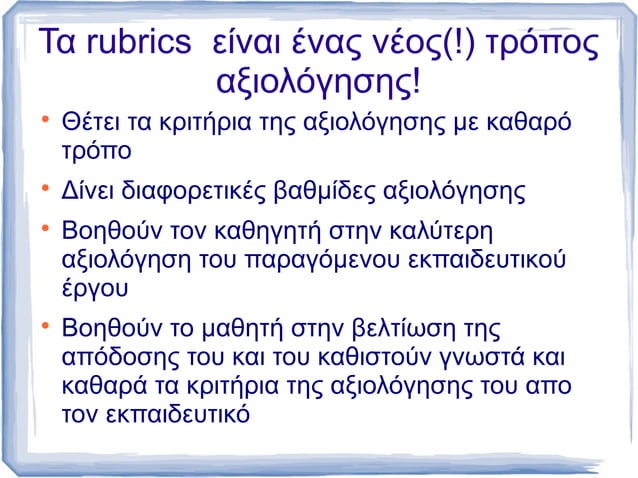 Τα rubrics  είναι ένας νέος(!) τρόπος αξιολόγησης!

• Θέτει τα κριτήρια της αξιολόγησης με καθαρό τρόπο

• Δίνει διαφορετικές βαθμίδες αξιολόγησης

• Βοηθούν τον καθηγητή στην καλύτερη αξιολόγηση του παραγόμενου εκπαιδευτικού έργου

• Βοηθούν το μαθητή στην βελτίωση της απόδοσης του και του καθιστούν γνωστά και καθαρά τα κριτήρια της αξιολόγησης του απο τον εκπαιδευτικό